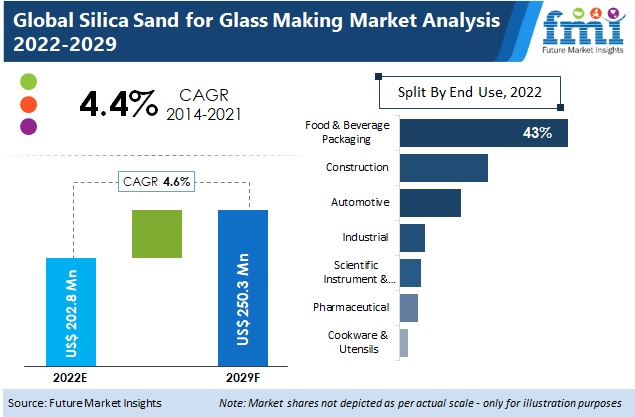 Global Silica Sand for Glass Making Market Analysis 2022-2029

fmi
Future Market Insights

4.4% CAGR 2014-2021

CAGR 4.6%

US$ 202.8 Mn

US$ 250.3 Mn

2022E

2029F

Split By End Use, 2022

Food & Beverage Packaging
43%

Construction

Automotive

Industrial

Scientific Instrument &...

Pharmaceutical

Cookware & Utensils

Source: Future Market Insights

Note: Market shares not depicted as per actual scale - only for illustration purposes